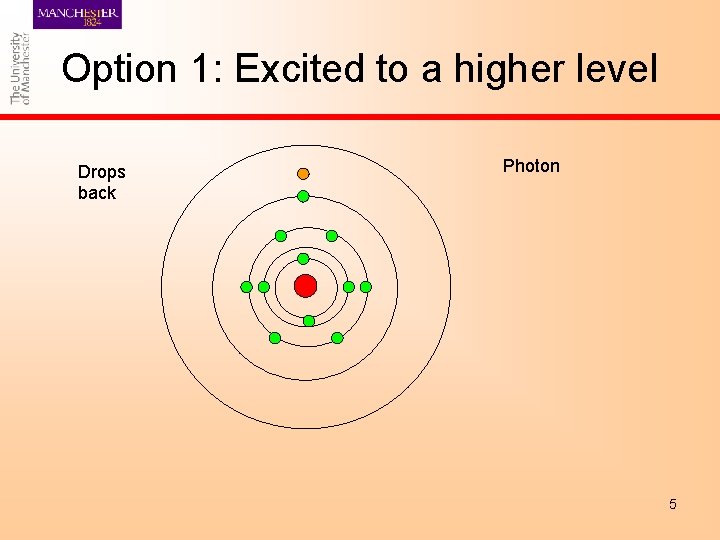 MANCHESTER
1824

The University
of Manchester

Option 1: Excited to a higher level

Drops back

Photon

5